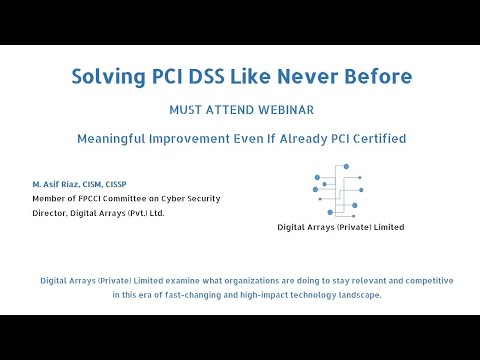 Solving PCI DSS Like Never Before

MUST ATTEND WEBINAR

Meaningful Improvement Even If Already PCI Certified

M. Asif Riaz, CISM, CISSP
Member of FPCCI Committee on Cyber Security
Director, Digital Arrays (Pvt.) Ltd.

Digital Arrays (Private) Limited

Digital Arrays (Private) Limited examine what organizations are doing to stay relevant and competitive in this era of fast-changing and high-impact technology landscape.